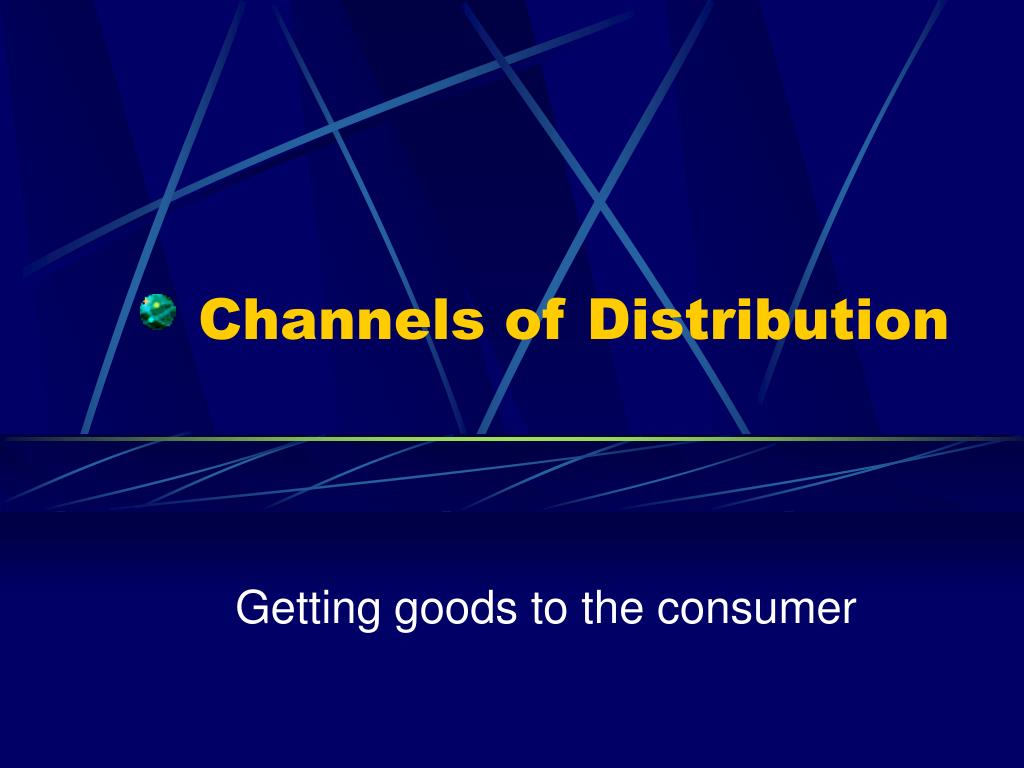 Channels of Distribution

Getting goods to the consumer